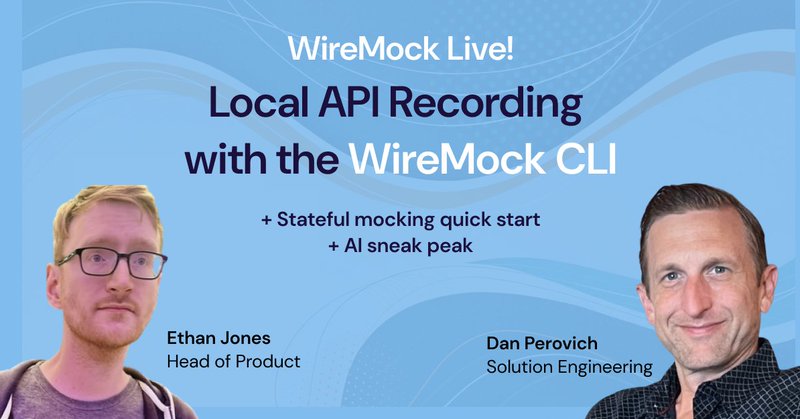 WireMock Live!

Local API Recording with the WireMock CLI

+ Stateful mocking quick start
+ AI sneak peak

Ethan Jones
Head of Product

Dan Perovich
Solution Engineering